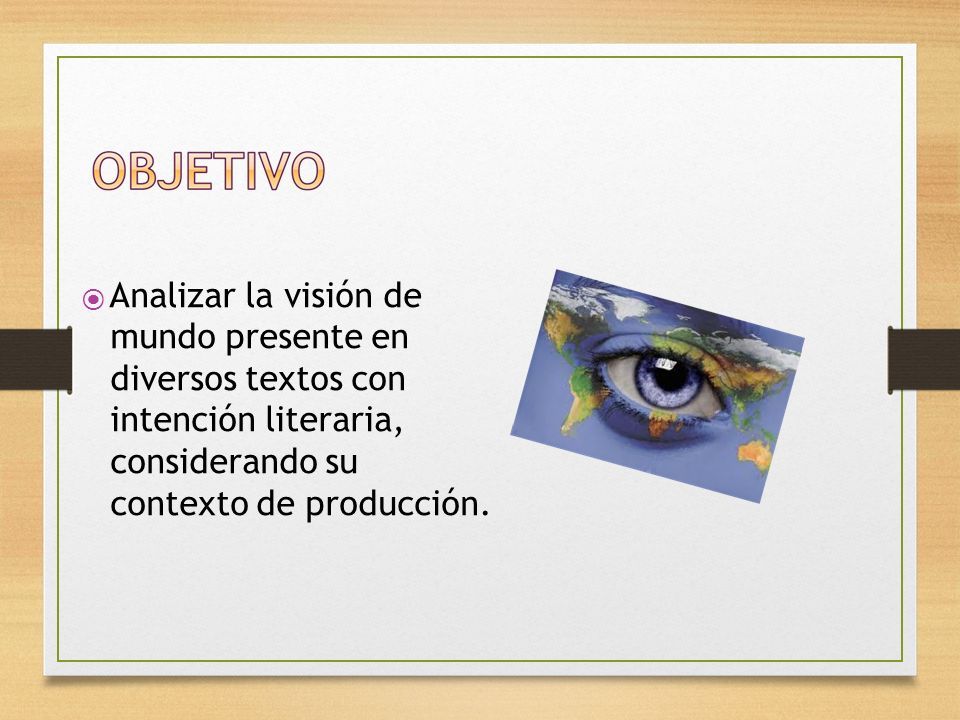 OBJETIVO

Analizar la visión de mundo presente en diversos textos con intención literaria, considerando su contexto de producción.